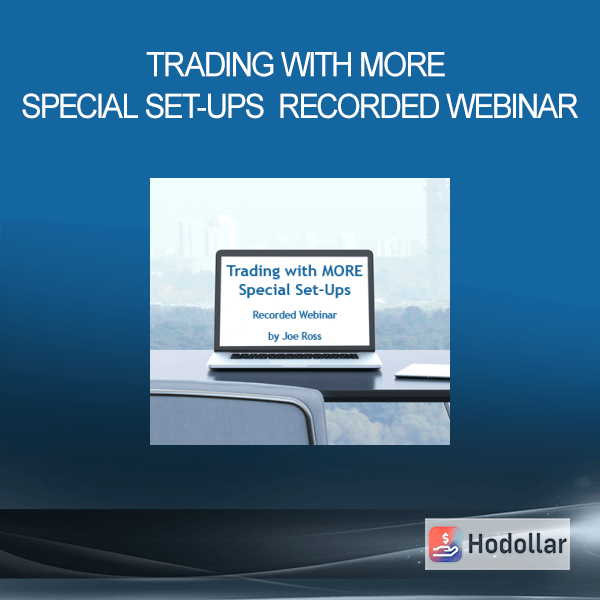 TRADING WITH MORE SPECIAL SET-UPS RECORDED WEBINAR

Trading with MORE Special Set-Ups

Recorded Webinar

by Joe Ross

Hodollar